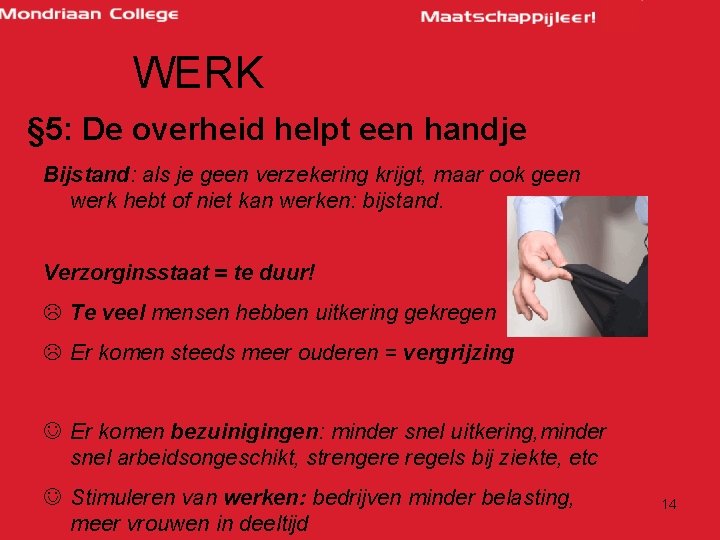 Mondriaan College

Maatschappijleer!

WERK

§5: De overheid helpt een handje

Bijstand: als je geen verzekering krijgt, maar ook geen werk hebt of niet kan werken: bijstand.

Verzorginsstaat = te duur!

☹ Te veel mensen hebben uitkering gekregen

☹ Er komen steeds meer ouderen = vergrijzing

☺ Er komen bezuinigingen: minder snel uitkering,minder snel arbeidsongeschikt, strengere regels bij ziekte, etc

☺ Stimuleren van werken: bedrijven minder belasting, meer vrouwen in deeltijd

14